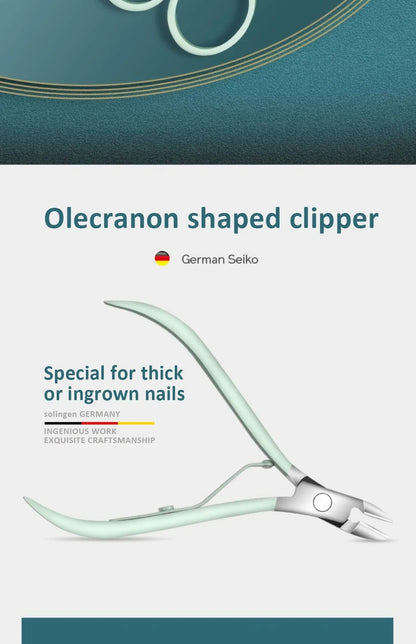 Olecranon shaped clipper

German Seiko

Special for thick or ingrown nails

solingen GERMANY

INGENIOUS WORK
EXQUISITE CRAFTSMANSHIP